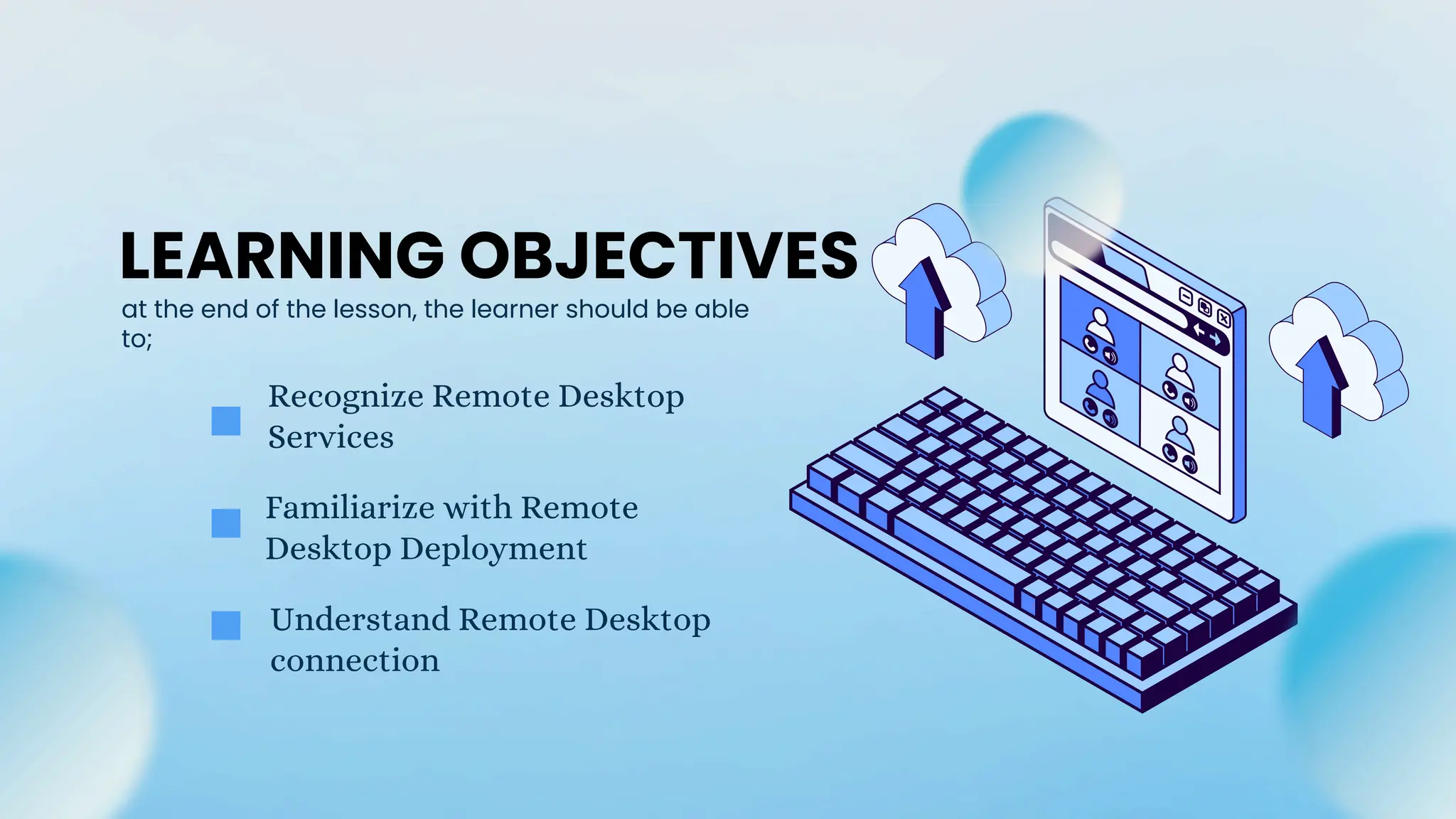 LEARNING OBJECTIVES

at the end of the lesson, the learner should be able to;

Recognize Remote Desktop Services

Familiarize with Remote Desktop Deployment

Understand Remote Desktop connection